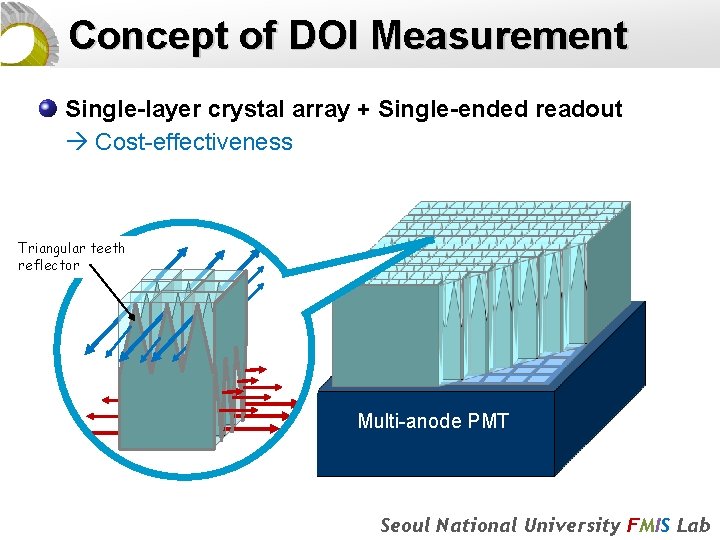 Concept of DOI Measurement

Single-layer crystal array + Single-ended readout
→ Cost-effectiveness

Triangular teeth reflector

Multi-anode PMT

Seoul National University FMIS Lab